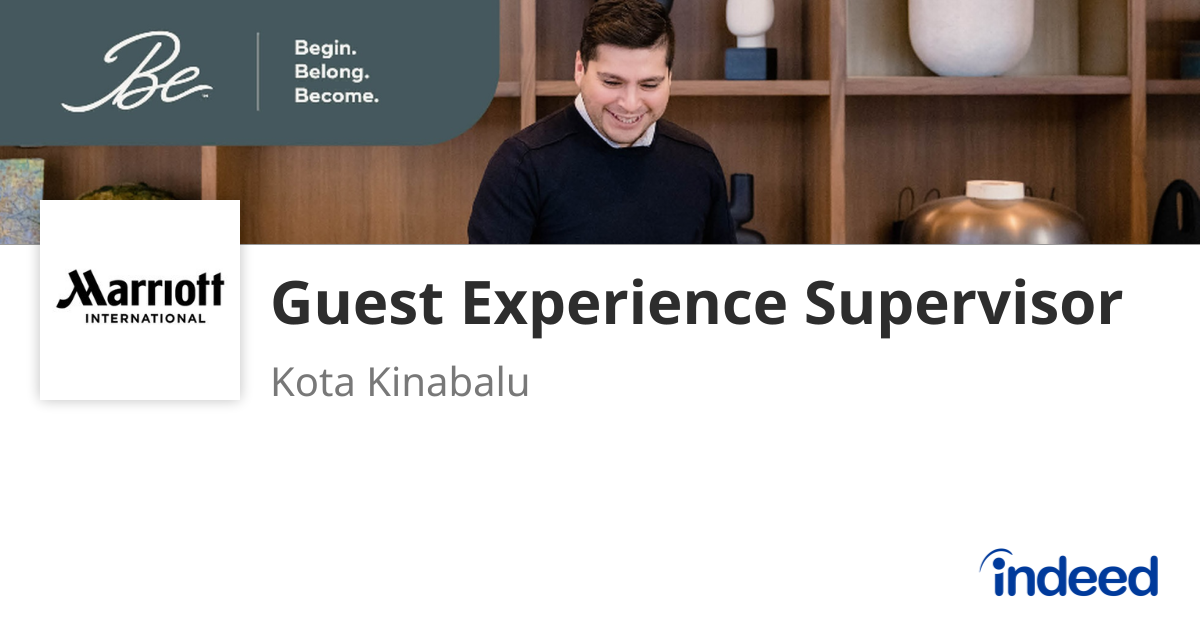 Be

Begin.
Belong.
Become.

Marriott
INTERNATIONAL

Guest Experience Supervisor

Kota Kinabalu

indeed